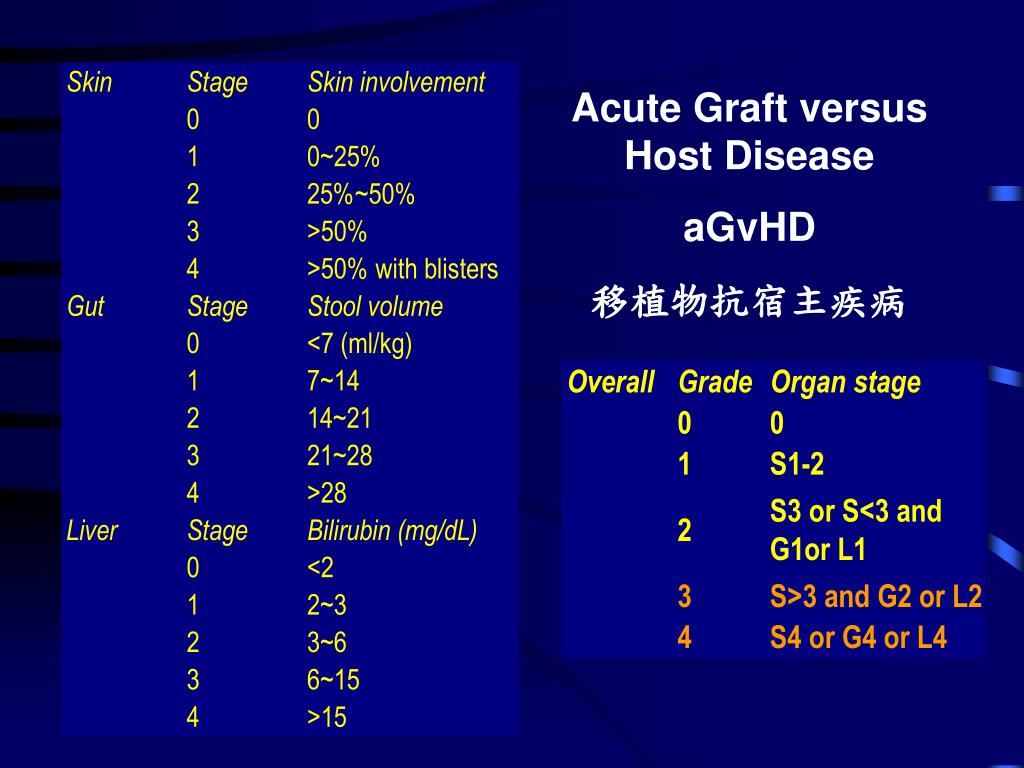 | Skin | Stage | Skin involvement |
|---|---|---|
| | 0 | 0 |
| | 1 | 0~25% |
| | 2 | 25%~50% |
| | 3 | >50% |
| | 4 | >50% with blisters |
| Gut | Stage | Stool volume |
| | 0 | <7 (ml/kg) |
| | 1 | 7~14 |
| | 2 | 14~21 |
| | 3 | 21~28 |
| | 4 | >28 |
| Liver | Stage | Bilirubin (mg/dL) |
| | 0 | <2 |
| | 1 | 2~3 |
| | 2 | 3~6 |
| | 3 | 6~15 |
| | 4 | >15 |

Acute Graft versus Host Disease

aGvHD

移植物抗宿主疾病

| Overall | Grade | Organ stage |
|---|---|---|
| | 0 | 0 |
| | 1 | S1-2 |
| | 2 | S3 or S<3 and G1or L1 |
| | 3 | S>3 and G2 or L2 |
| | 4 | S4 or G4 or L4 |